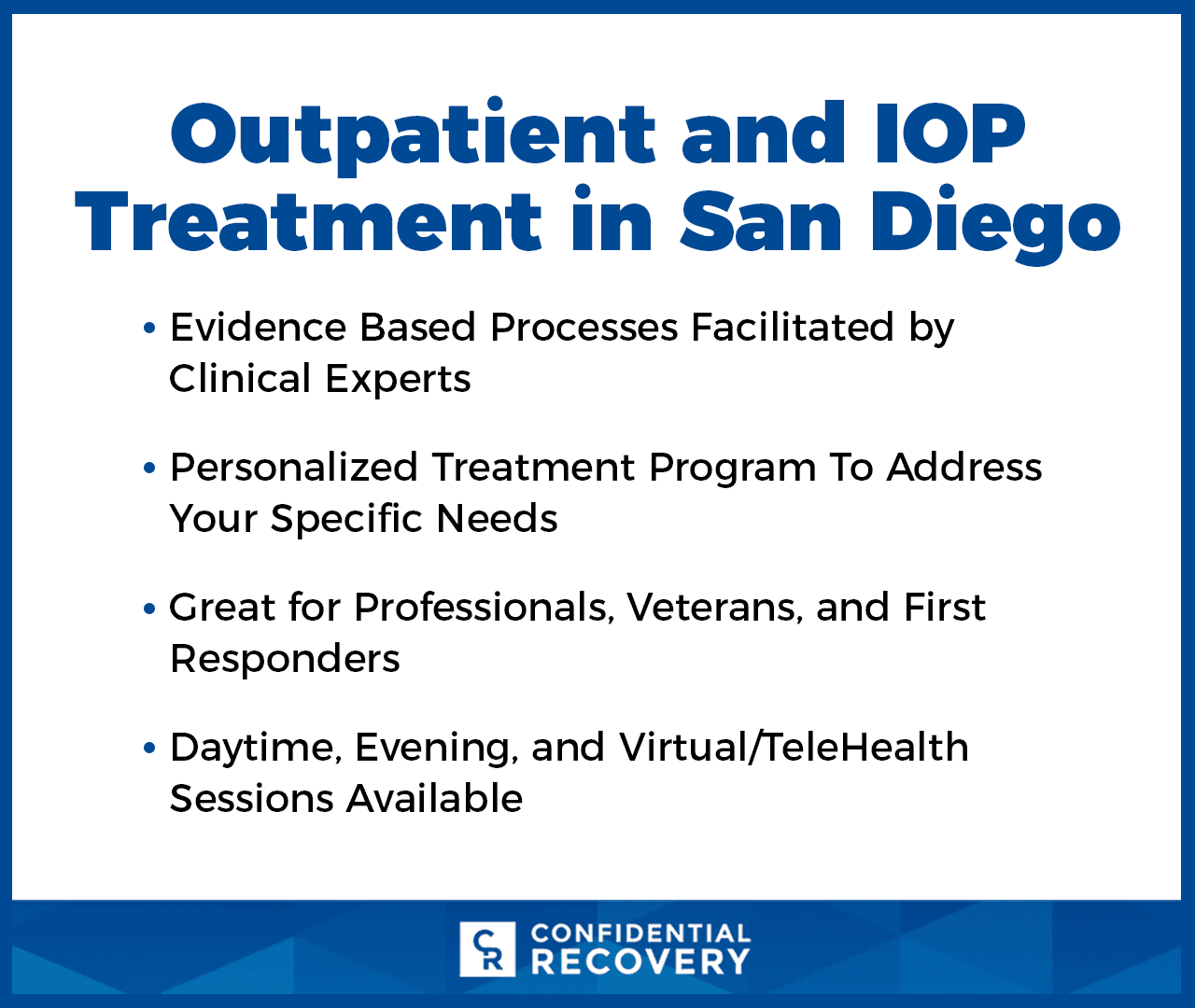 Outpatient and IOP Treatment in San Diego

• Evidence Based Processes Facilitated by Clinical Experts

• Personalized Treatment Program To Address Your Specific Needs

• Great for Professionals, Veterans, and First Responders

• Daytime, Evening, and Virtual/TeleHealth Sessions Available

CR CONFIDENTIAL RECOVERY